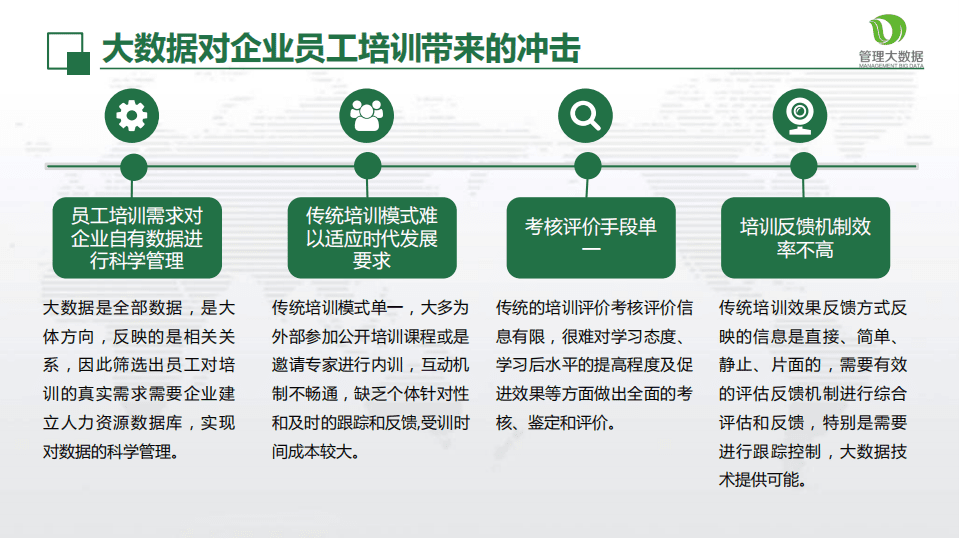 大数据对企业员工培训带来的冲击

管理大数据
MANAGEMENT BIG DATA

员工培训需求对企业自有数据进行科学管理

大数据是全部数据，是大体方向，反映的是相关关系，因此筛选出员工对培训的真实需求需要企业建立人力资源数据库，实现对数据的科学管理。

传统培训模式难以适应时代发展要求

传统培训模式单一，大多为外部参加公开培训课程或是邀请专家进行内训，互动机制不畅通，缺乏个体针对性和及时的跟踪和反馈,受训时间成本较大。

考核评价手段单一

传统的培训评价考核评价信息有限，很难对学习态度、学习后水平的提高程度及促进效果等方面做出全面的考核、鉴定和评价。

培训反馈机制效率不高

传统培训效果反馈方式反映的信息是直接、简单、静止、片面的，需要有效的评估反馈机制进行综合评估和反馈，特别是需要进行跟踪控制，大数据技术提供可能。